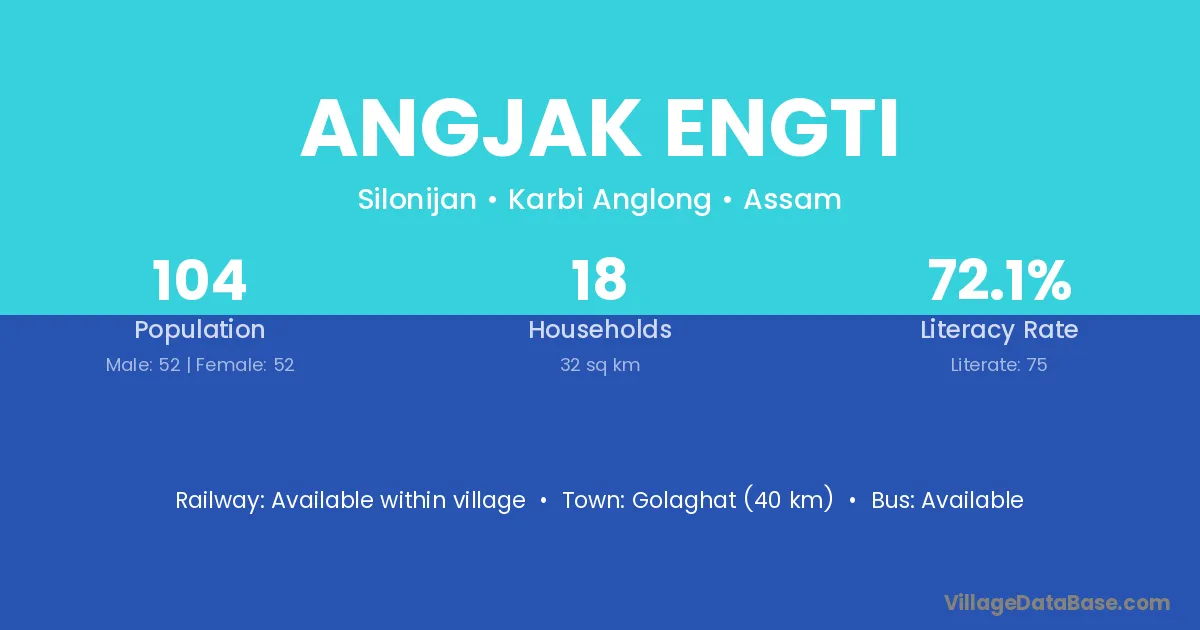 ANGJAK ENGTI

Silonijan • Karbi Anglong • Assam

104
Population
Male: 52 | Female: 52

18
Households
32 sq km

72.1%
Literacy Rate
Literate: 75

Railway: Available within village • Town: Golaghat (40 km) • Bus: Available

VillageDataBase.com